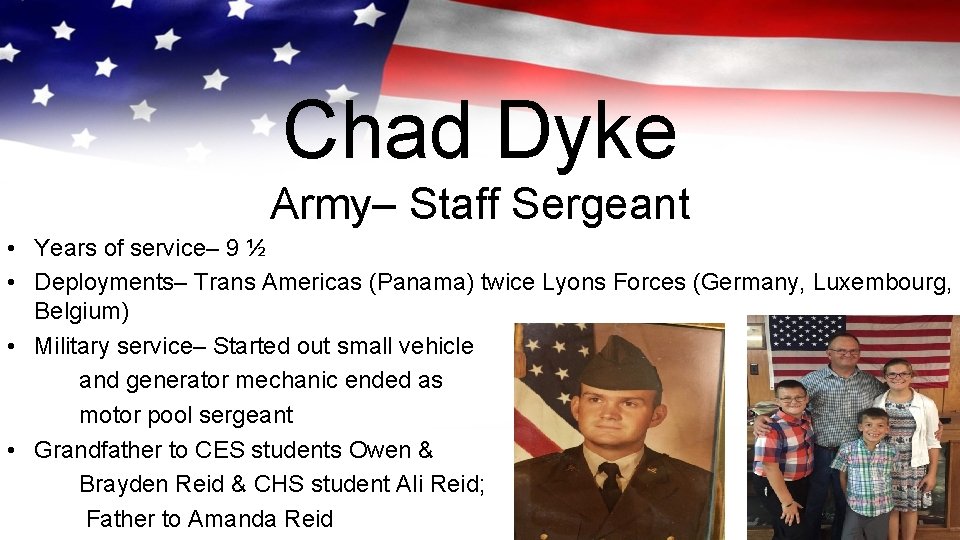 Chad Dyke
Army– Staff Sergeant

• Years of service– 9 ½
• Deployments– Trans Americas (Panama) twice Lyons Forces (Germany, Luxembourg, Belgium)
• Military service– Started out small vehicle and generator mechanic ended as motor pool sergeant
• Grandfather to CES students Owen & Brayden Reid & CHS student Ali Reid; Father to Amanda Reid